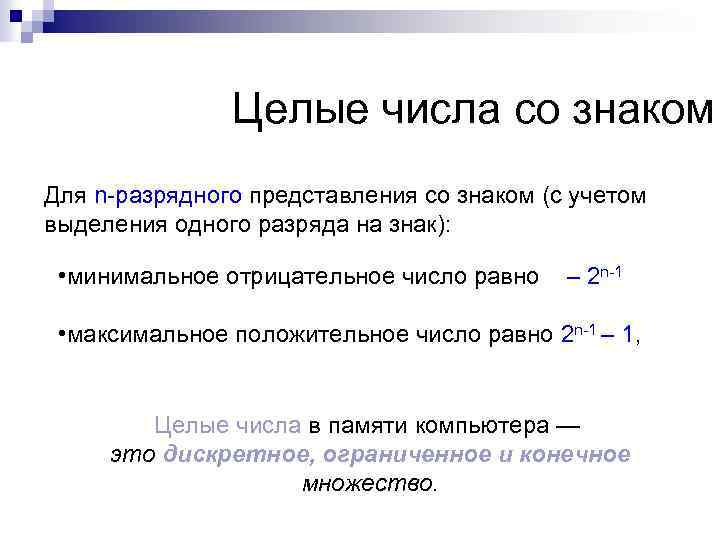 Целые числа со знаком

Для n-разрядного представления со знаком (с учетом выделения одного разряда на знак):

•минимальное отрицательное число равно $-2^{n-1}$

•максимальное положительное число равно $2^{n-1}-1$,

Целые числа в памяти компьютера — это дискретное, ограниченное и конечное множество.